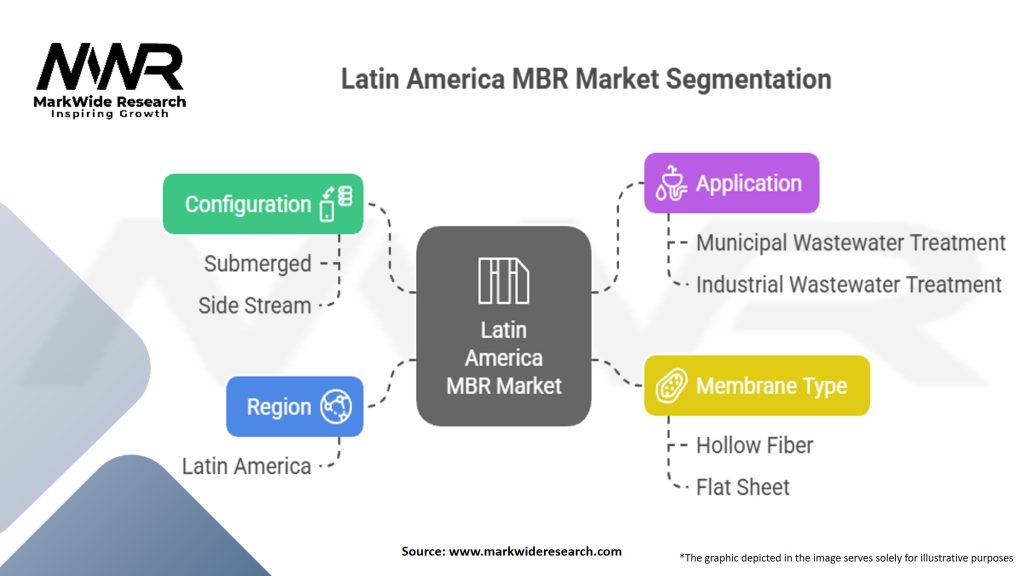 MWR
MarkWide Research
Inspiring Growth

Latin America MBR Market Segmentation

Configuration
Submerged
Side Stream

Region
Latin America

Latin America MBR Market

Application
Municipal Wastewater Treatment
Industrial Wastewater Treatment

Membrane Type
Hollow Fiber
Flat Sheet

Source: www.markwideresearch.com

*The graphic depicted in the image serves solely for illustrative purposes